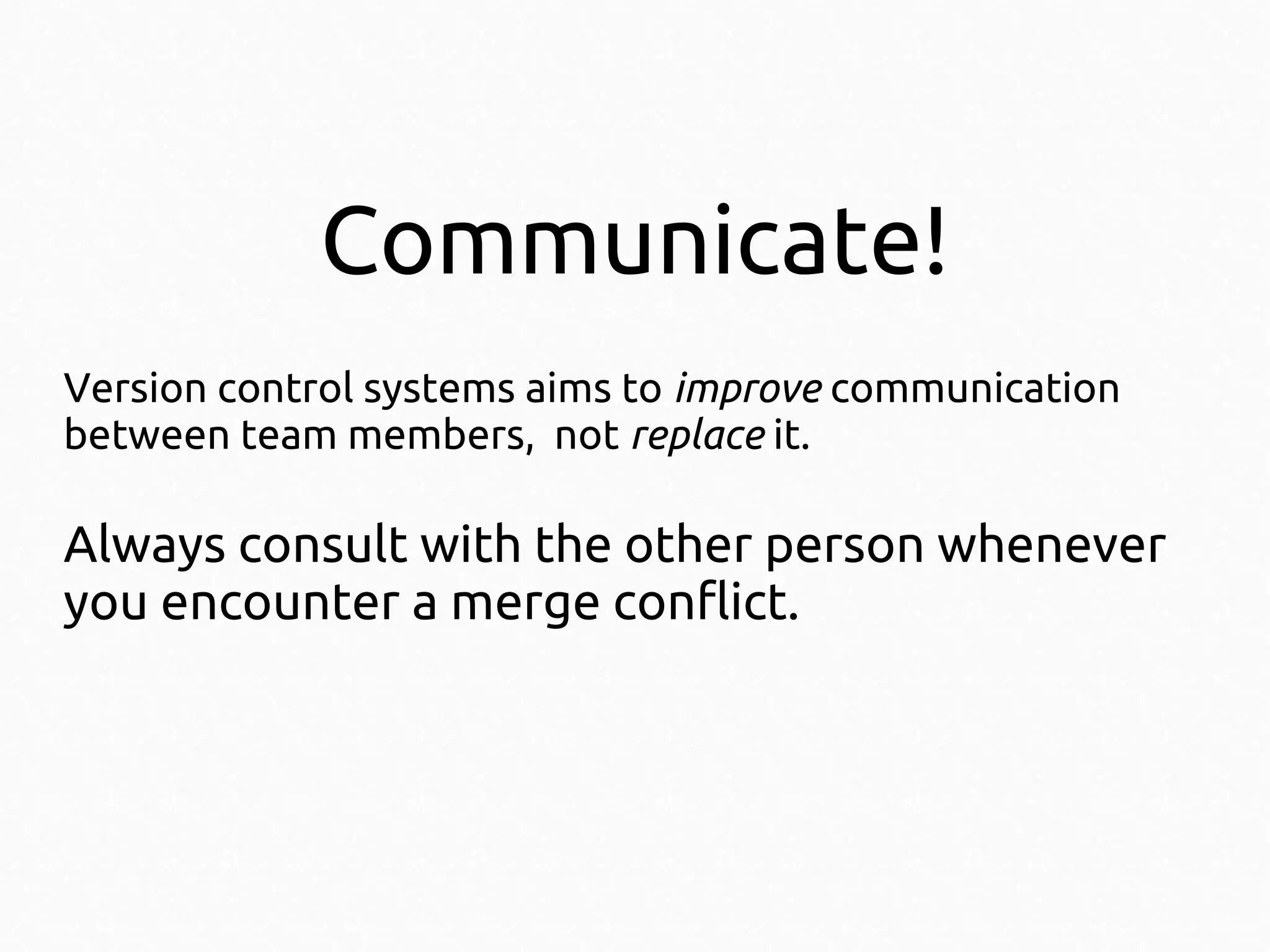 Communicate!

Version control systems aims to improve communication between team members,  not replace it.

Always consult with the other person whenever you encounter a merge conflict.